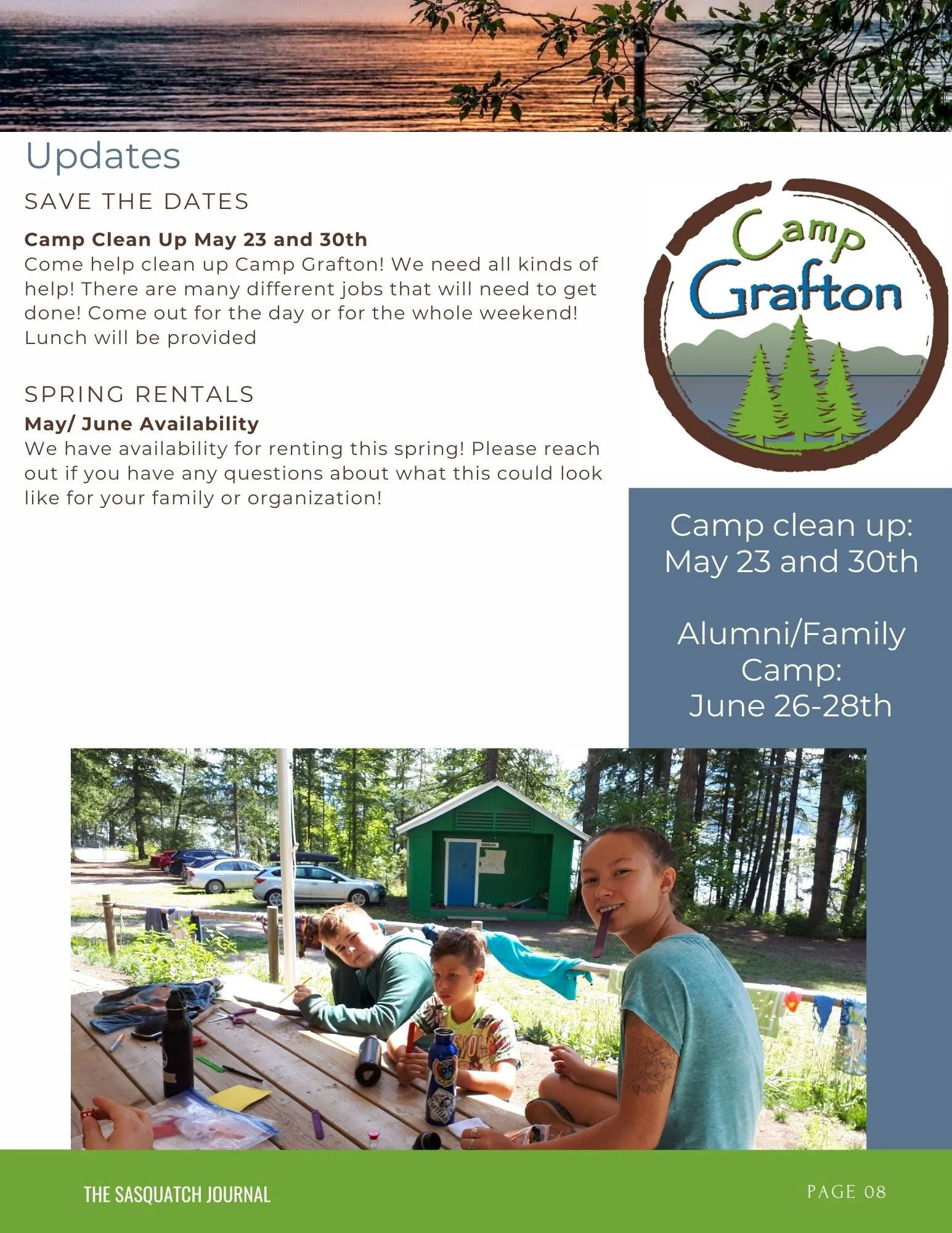 Updates

SAVE THE DATES

Camp Clean Up May 23 and 30th
Come help clean up Camp Grafton! We need all kinds of help! There are many different jobs that will need to get done! Come out for the day or for the whole weekend! Lunch will be provided

SPRING RENTALS
May/ June Availability
We have availability for renting this spring! Please reach out if you have any questions about what this could look like for your family or organization!

Camp Grafton

Camp clean up: May 23 and 30th

Alumni/Family Camp: June 26-28th

THE SASQUATCH JOURNAL

PAGE 08